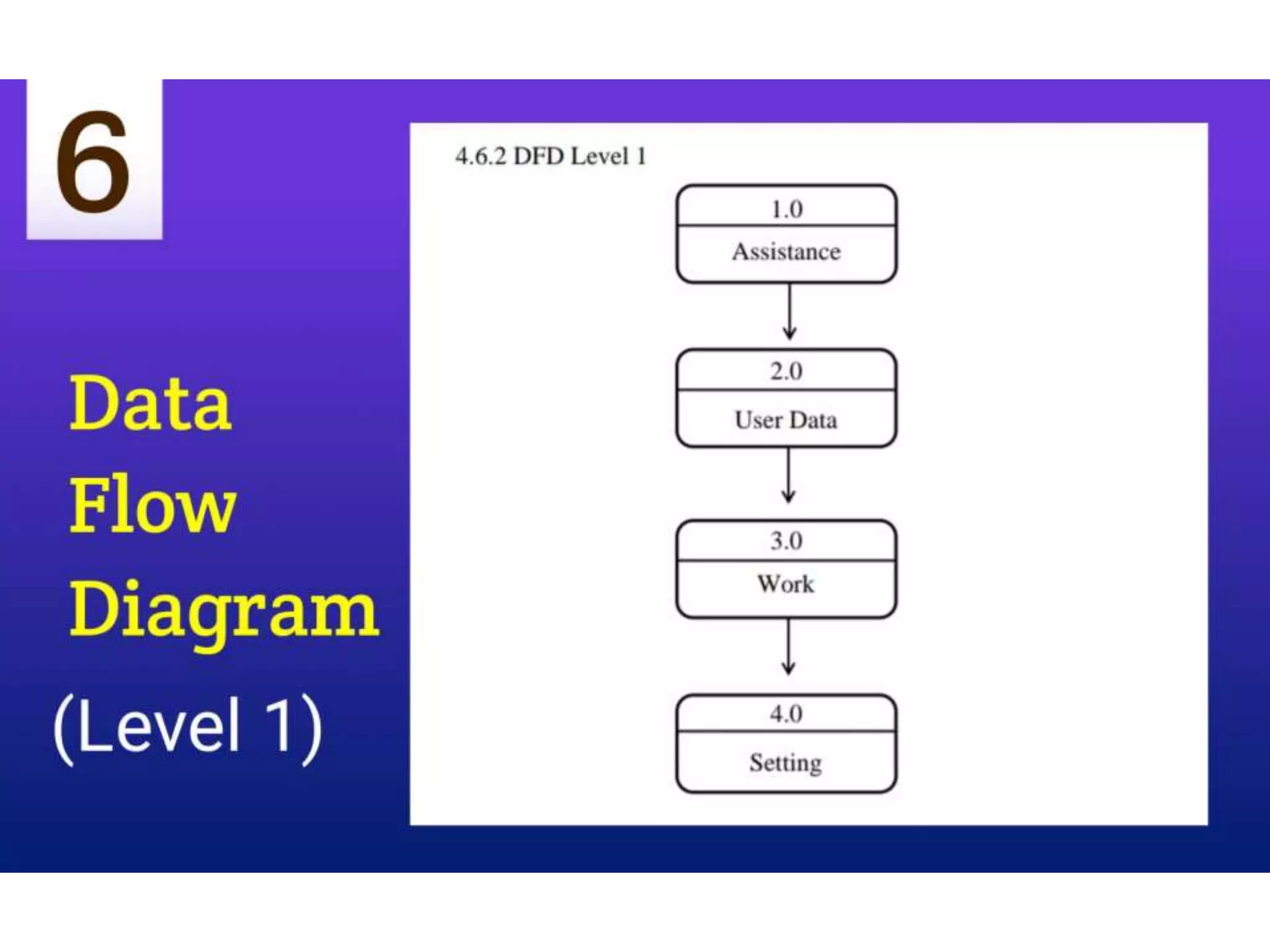 6

Data
Flow
Diagram
(Level 1)

4.6.2 DFD Level 1

1.0
Assistance

2.0
User Data

3.0
Work

4.0
Setting